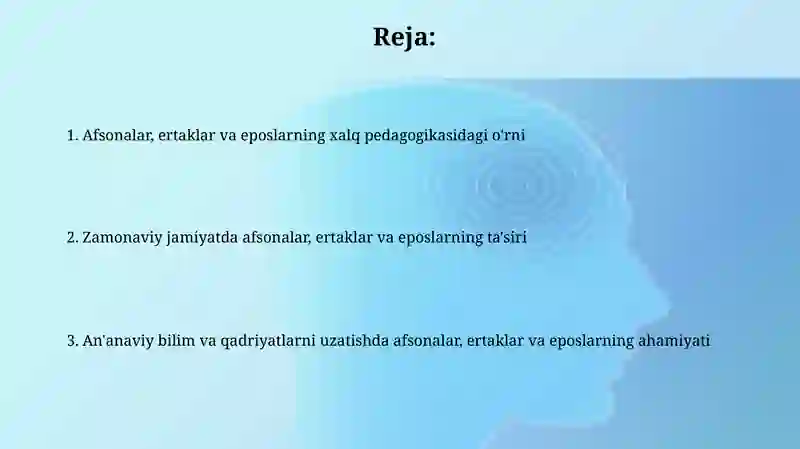 Reja:

1. Afsonalar, ertaklar va eposlarning xalq pedagogikasidagi o'rni

2. Zamonaviy jamiyatda afsonalar, ertaklar va eposlarning ta'siri

3. An'anaviy bilim va qadriyatlarni uzatishda afsonalar, ertaklar va eposlarning ahamiyati